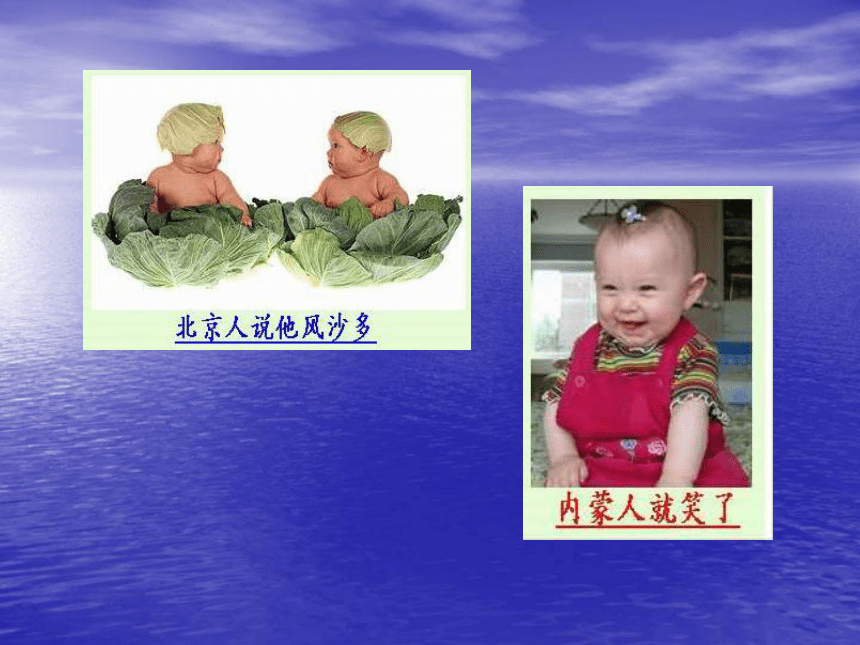 北京人说他风沙多

内蒙人就笑了